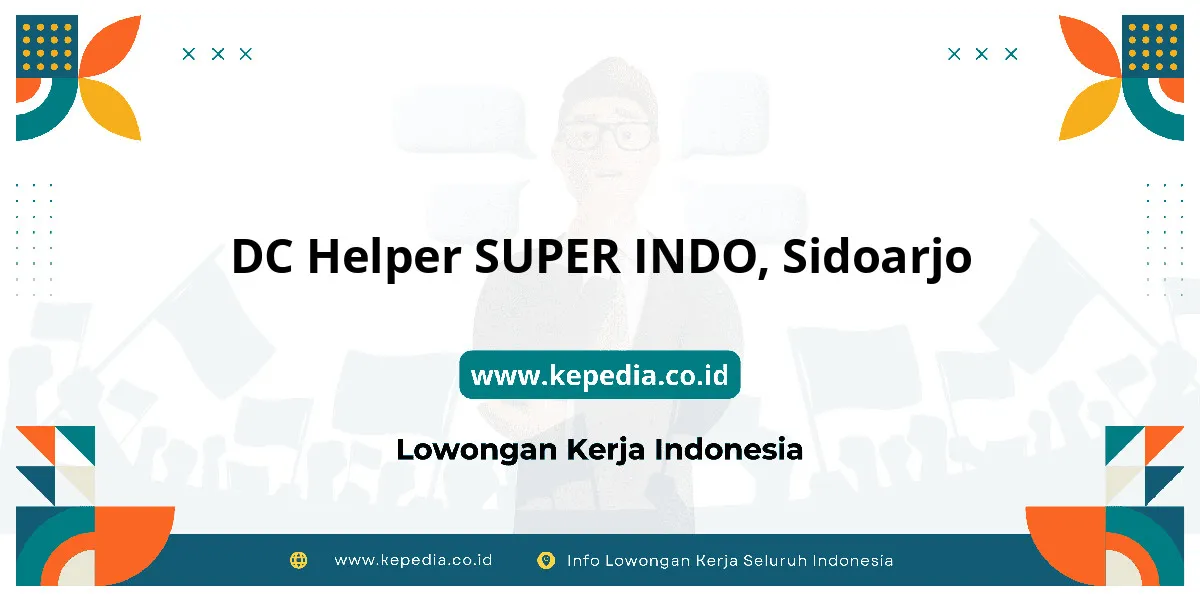 DC Helper SUPER INDO, Sidoarjo

www.kepedia.co.id

Lowongan Kerja Indonesia

www.kepedia.co.id

Info Lowongan Kerja Seluruh Indonesia